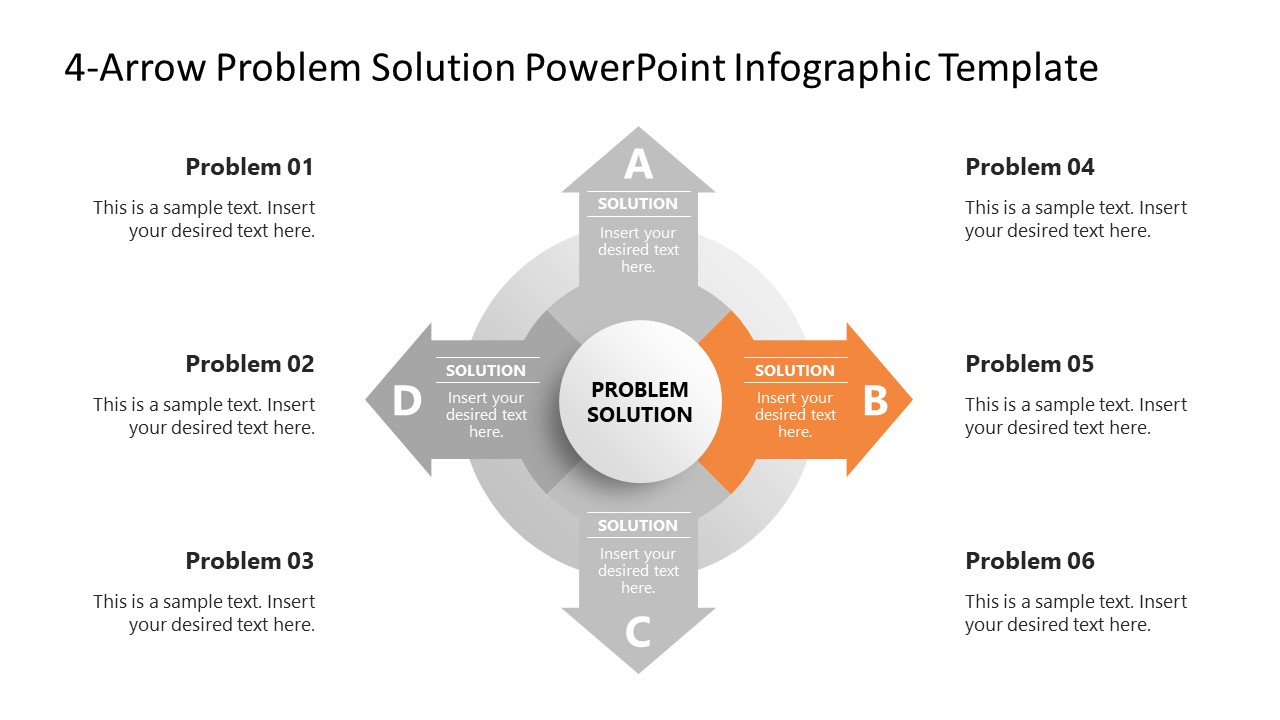 4-Arrow Problem Solution PowerPoint Infographic Template

Problem 01

This is a sample text. Insert your desired text here.

Problem 02

This is a sample text. Insert your desired text here.

Problem 03

This is a sample text. Insert your desired text here.

A

SOLUTION

Insert your desired text here.

D

SOLUTION

Insert your desired text here.

PROBLEM SOLUTION

SOLUTION

Insert your desired text here.

B

SOLUTION

Insert your desired text here.

C

Problem 04

This is a sample text. Insert your desired text here.

Problem 05

This is a sample text. Insert your desired text here.

Problem 06

This is a sample text. Insert your desired text here.